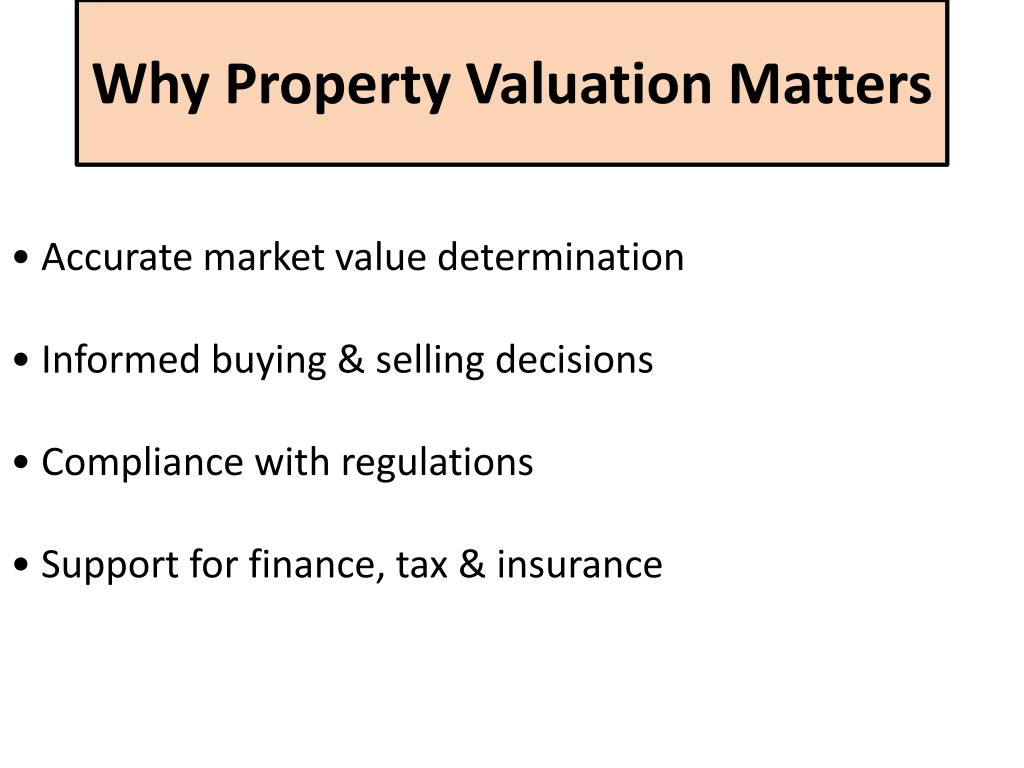 Why Property Valuation Matters

• Accurate market value determination

• Informed buying & selling decisions

• Compliance with regulations

• Support for finance, tax & insurance